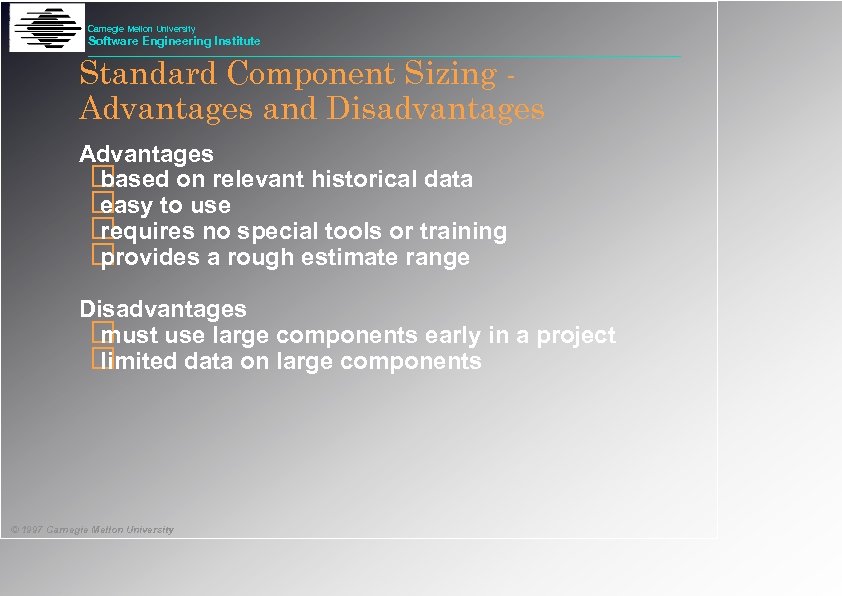 Carnegie Mellon University
Software Engineering Institute

Standard Component Sizing - Advantages and Disadvantages

Advantages
based on relevant historical data
easy to use
requires no special tools or training
provides a rough estimate range

Disadvantages
must use large components early in a project
limited data on large components

© 1997 Carnegie Mellon University